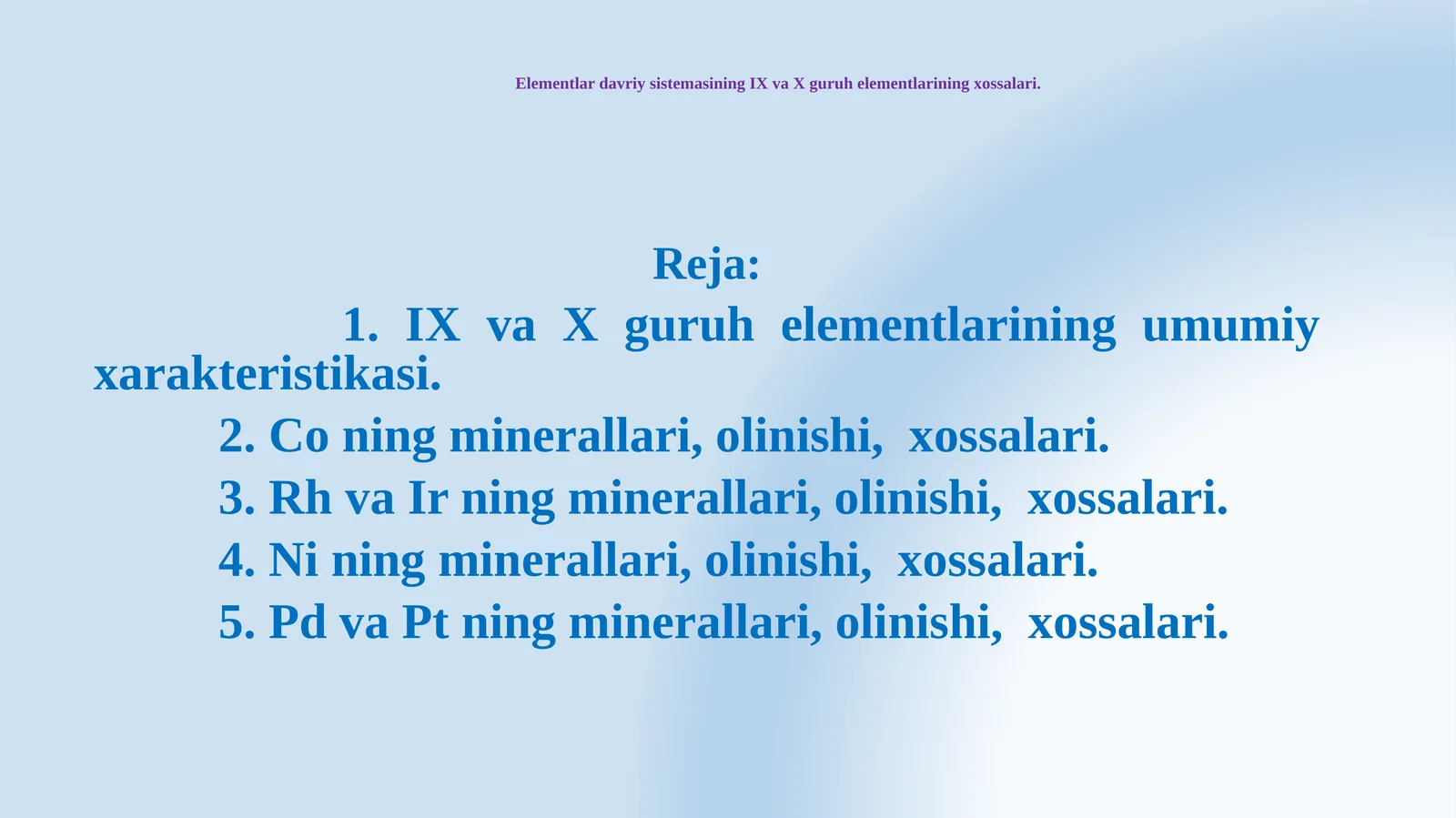 Elementlar davriy sistemasining IX va X guruh elementlarining xossalari.

Reja:

1. IX va X guruh elementlarining umumiy xarakteristikasi.

2. Co ning minerallari, olinishi, xossalari.

3. Rh va Ir ning minerallari, olinishi, xossalari.

4. Ni ning minerallari, olinishi, xossalari.

5. Pd va Pt ning minerallari, olinishi, xossalari.